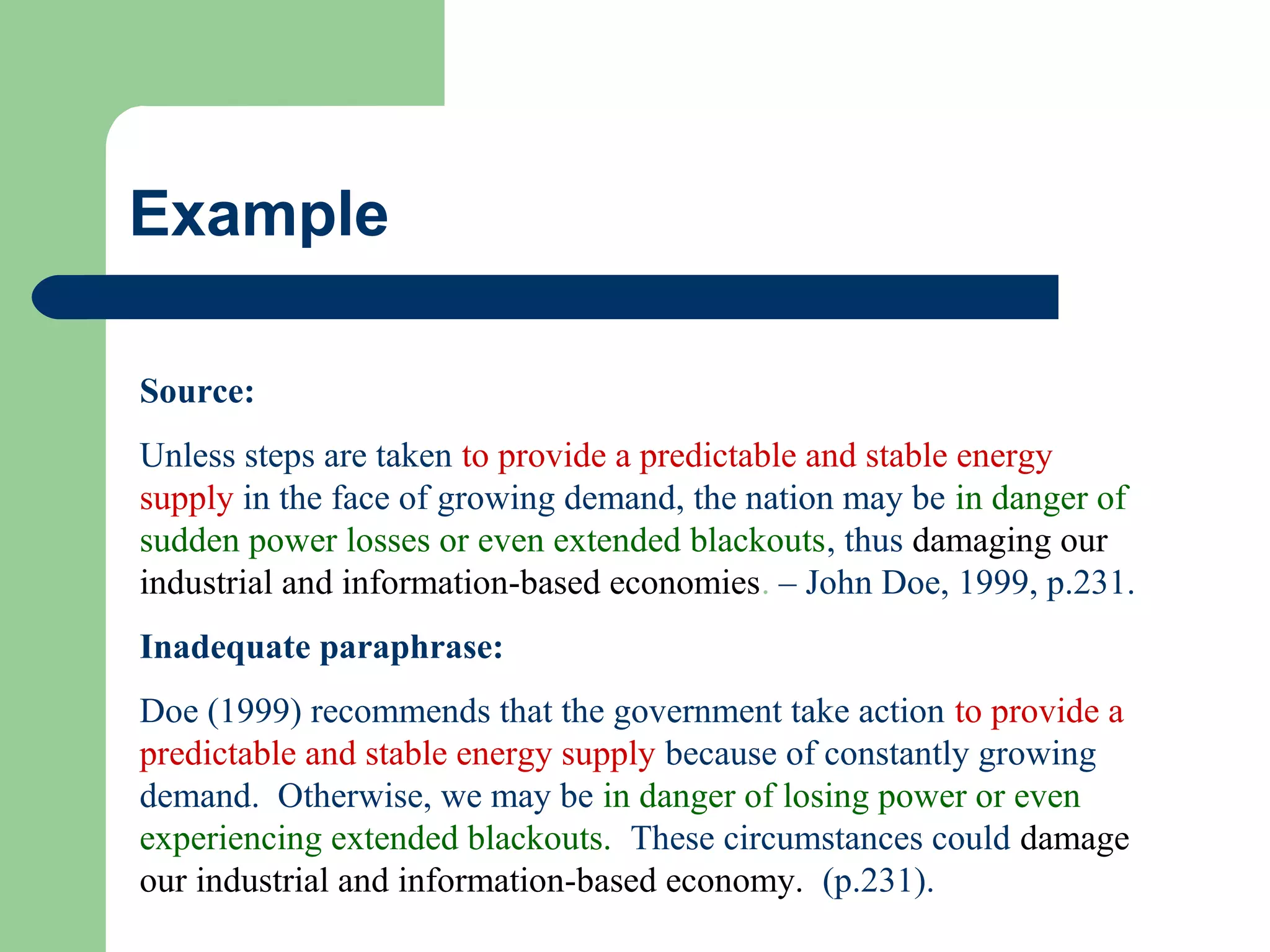 Example

Source:

Unless steps are taken to provide a predictable and stable energy supply in the face of growing demand, the nation may be in danger of sudden power losses or even extended blackouts, thus damaging our industrial and information-based economies. – John Doe, 1999, p.231.

Inadequate paraphrase:

Doe (1999) recommends that the government take action to provide a predictable and stable energy supply because of constantly growing demand. Otherwise, we may be in danger of losing power or even experiencing extended blackouts. These circumstances could damage our industrial and information-based economy. (p.231).